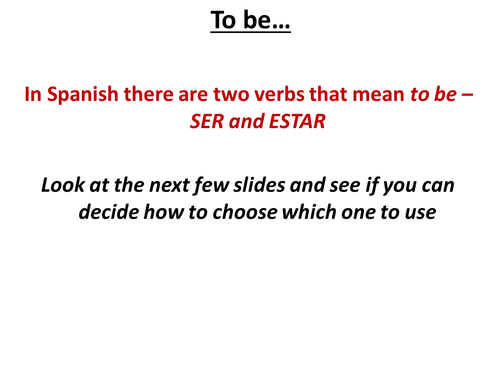 To be…

In Spanish there are two verbs that mean to be – SER and ESTAR

Look at the next few slides and see if you can decide how to choose which one to use